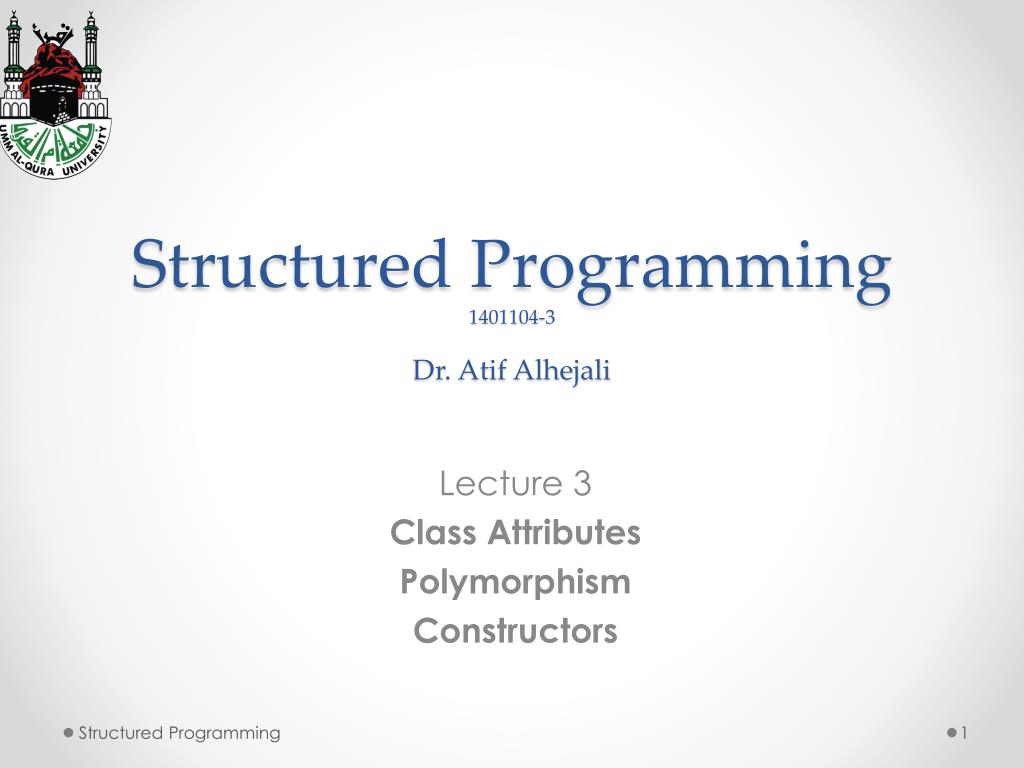 UMM AL-QURA UNIVERSITY

Structured Programming
1401104-3

Dr. Atif Alhejali

Lecture 3
Class Attributes
Polymorphism
Constructors

Structured Programming

1